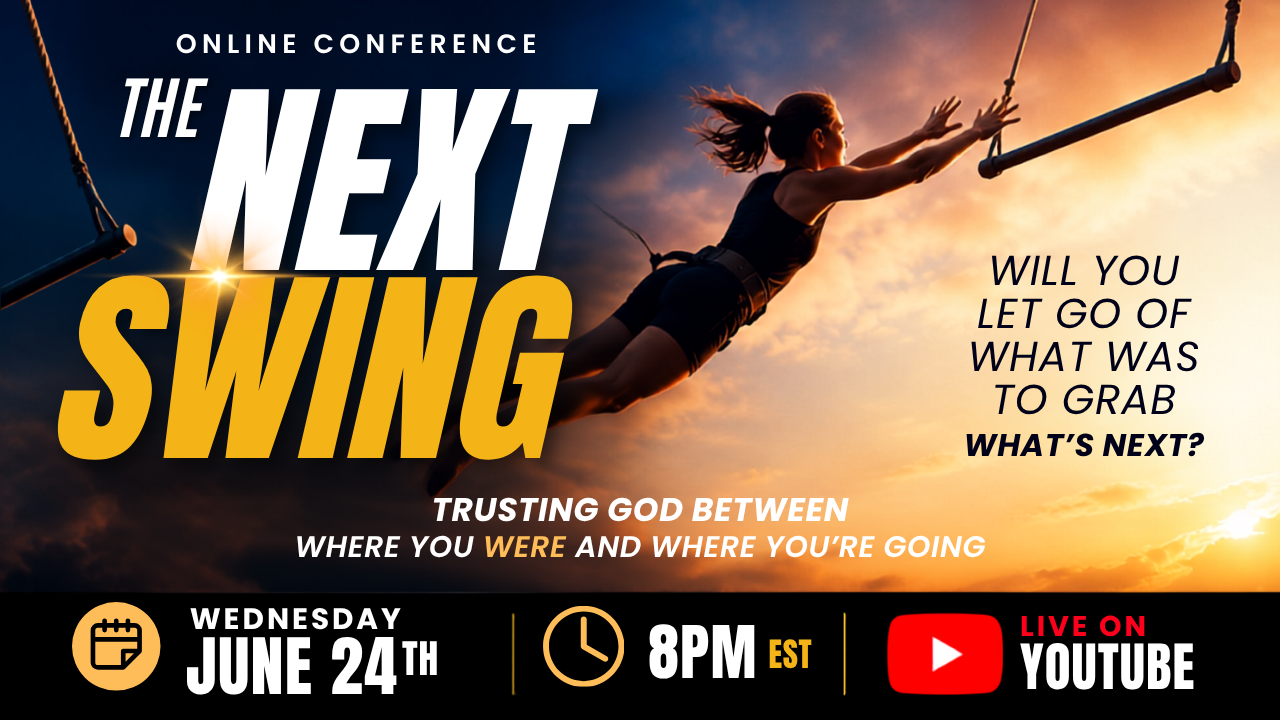 ONLINE CONFERENCE

THE NEXT SWING

WILL YOU LET GO OF WHAT WAS TO GRAB WHAT'S NEXT?

TRUSTING GOD BETWEEN
WHERE YOU WERE AND WHERE YOU'RE GOING

WEDNESDAY JUNE 24TH

8PM EST

LIVE ON YOUTUBE